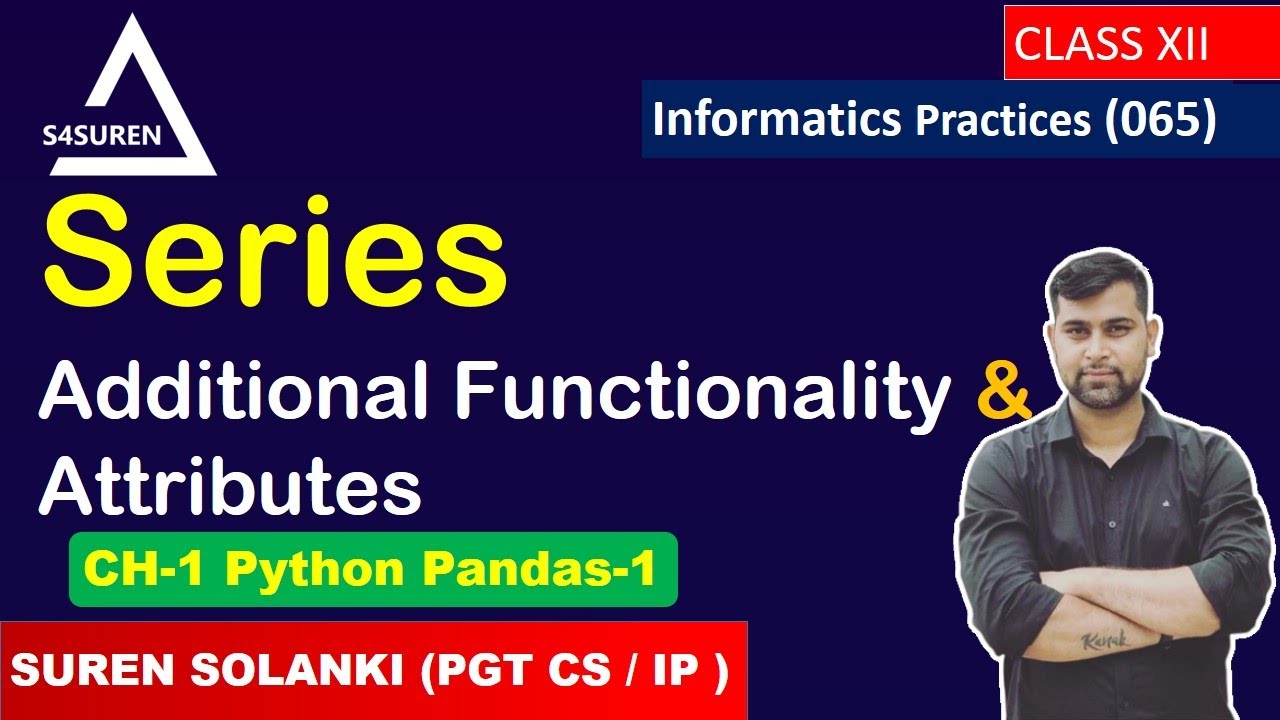 S4SUREN

CLASS XII

Informatics Practices (065)

Series

Additional Functionality &

Attributes

CH-1 Python Pandas-1

SUREN SOLANKI (PGT CS / IP )

Kanak